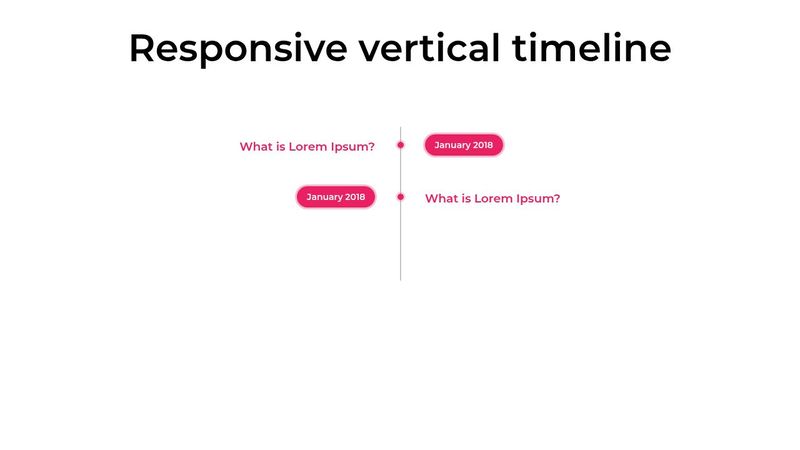 Responsive vertical timeline

What is Lorem Ipsum?

January 2018

January 2018

What is Lorem Ipsum?